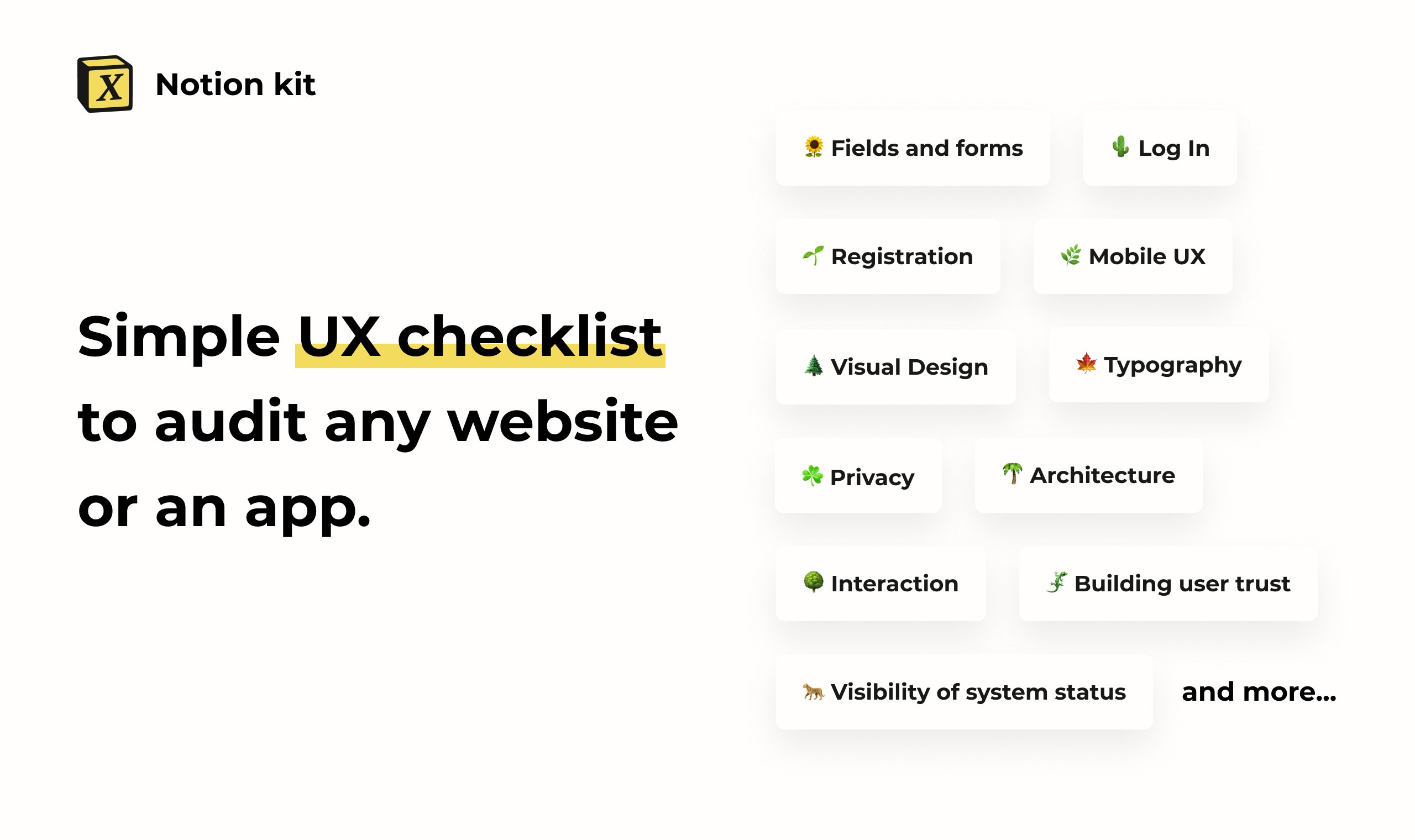 X

Notion kit

Simple UX checklist to audit any website or an app.

🌻 Fields and forms

🌵 Log In

🌱 Registration

🌿 Mobile UX

🌲 Visual Design

🍁 Typography

☘️ Privacy

🌴 Architecture

🌳 Interaction

🦎 Building user trust

🐆 Visibility of system status

and more...